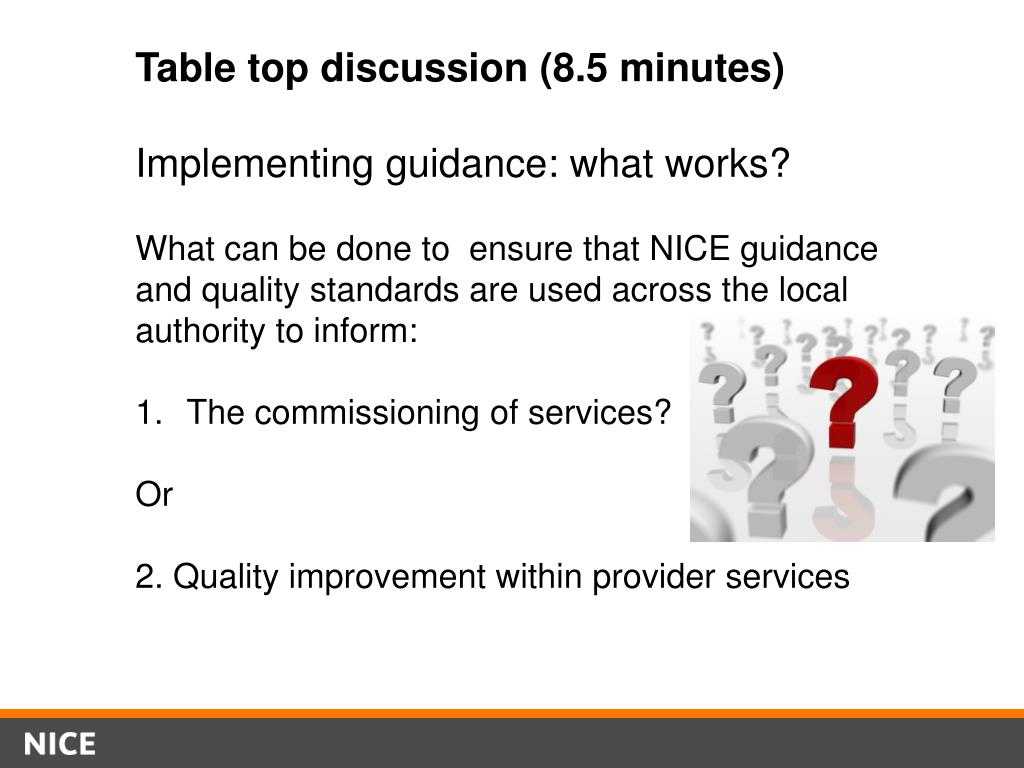 Table top discussion (8.5 minutes)

Implementing guidance: what works?

What can be done to ensure that NICE guidance and quality standards are used across the local authority to inform:

1. The commissioning of services?

Or

2. Quality improvement within provider services

NICE